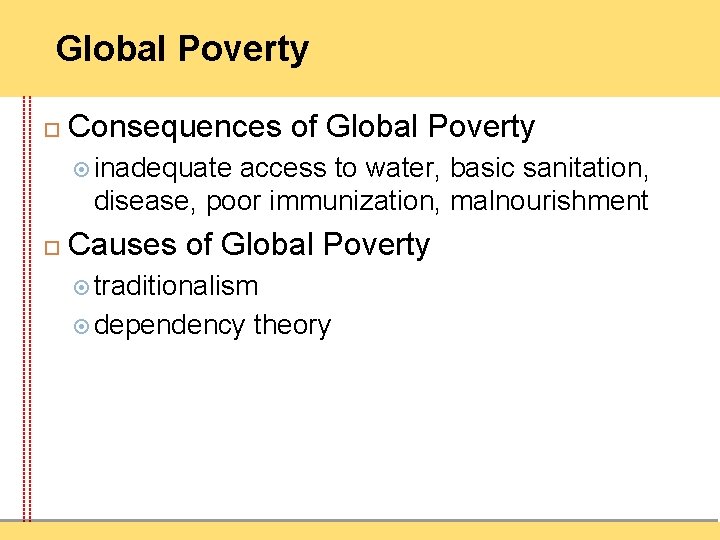 Global Poverty

Consequences of Global Poverty

inadequate access to water, basic sanitation, disease, poor immunization, malnourishment

Causes of Global Poverty

traditionalism

dependency theory